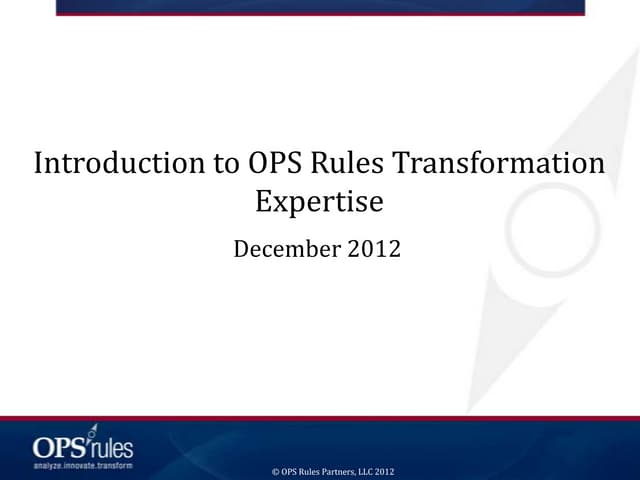 Introduction to OPS Rules Transformation Expertise

December 2012

OPS rules
analyze.innovate.transform

© OPS Rules Partners, LLC 2012